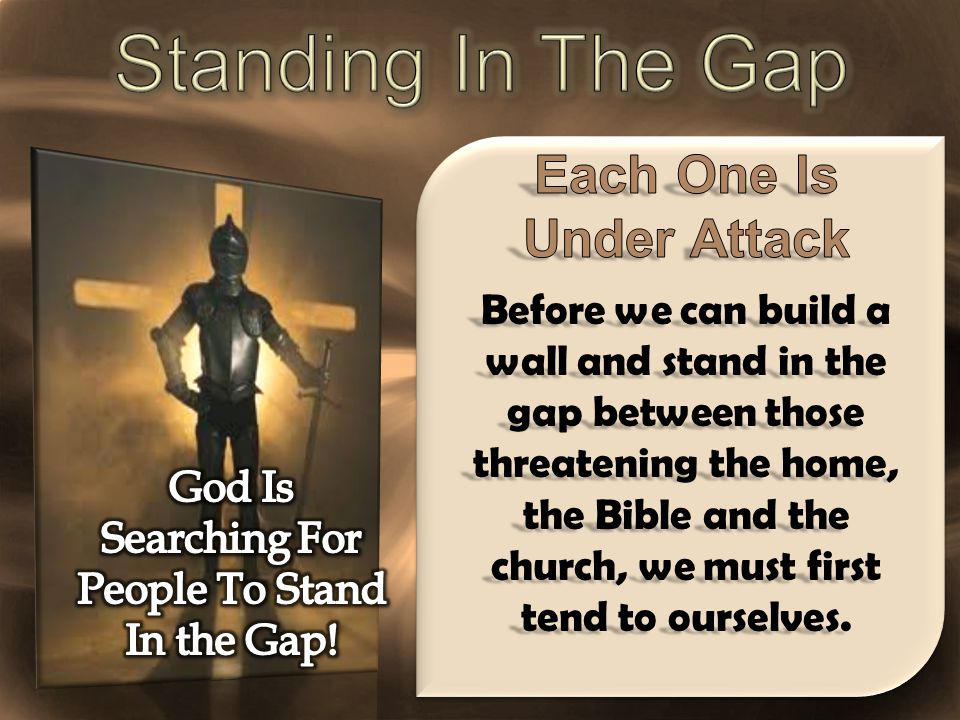 Standing In The Gap

God Is Searching For People To Stand In the Gap!

Each One Is Under Attack

Before we can build a wall and stand in the gap between those threatening the home, the Bible and the church, we must first tend to ourselves.